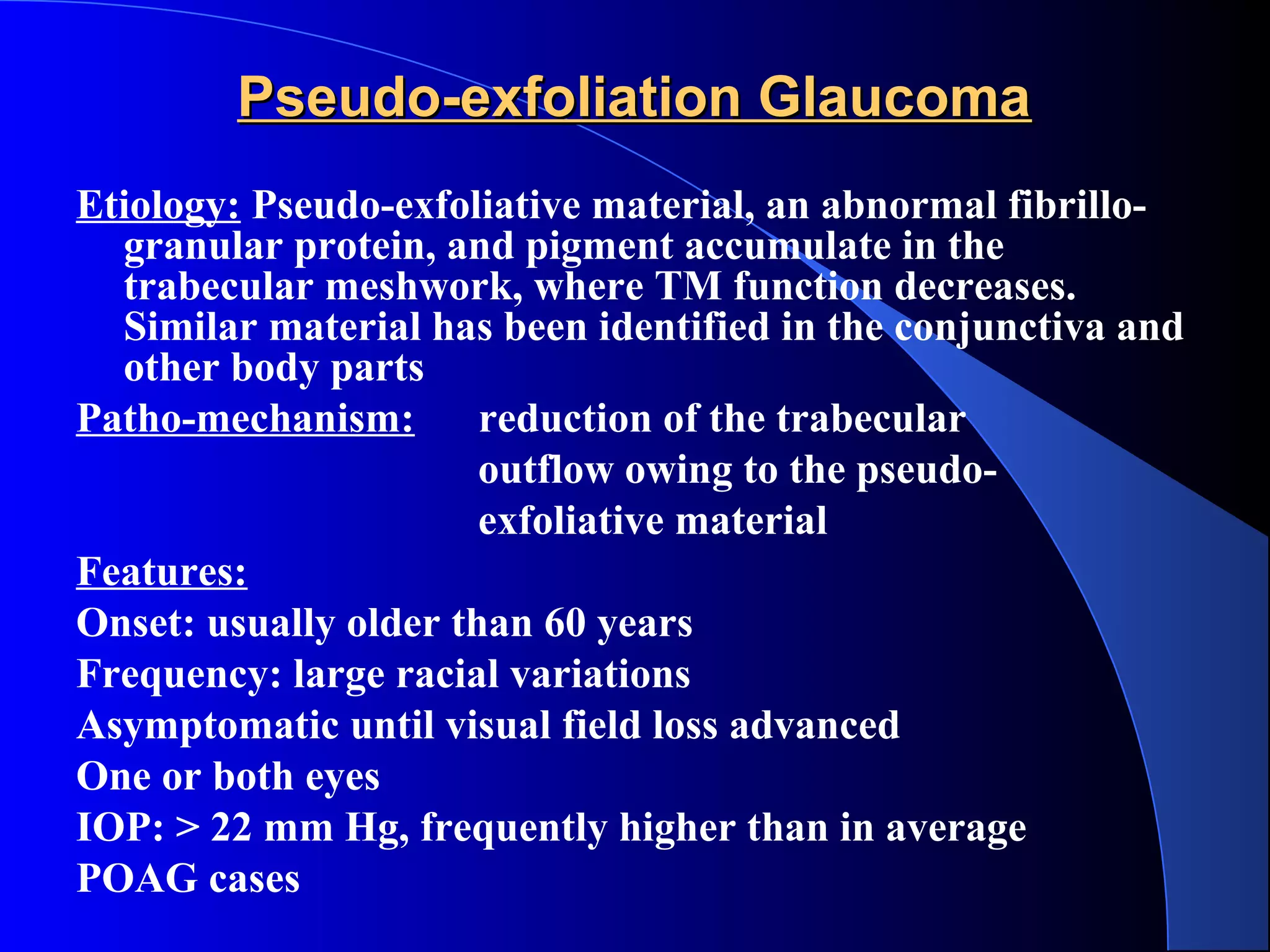 Pseudo-exfoliation Glaucoma

Etiology: Pseudo-exfoliative material, an abnormal fibrillo-granular protein, and pigment accumulate in the trabecular meshwork, where TM function decreases. Similar material has been identified in the conjunctiva and other body parts

Patho-mechanism: reduction of the trabecular outflow owing to the pseudo-exfoliative material

Features:
Onset: usually older than 60 years
Frequency: large racial variations
Asymptomatic until visual field loss advanced
One or both eyes
IOP: > 22 mm Hg, frequently higher than in average POAG cases